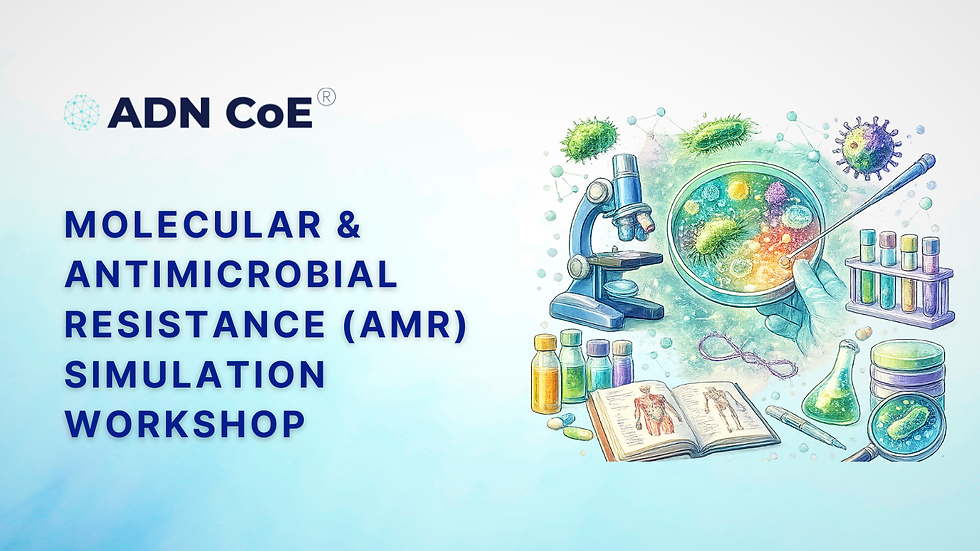 ADN CoE®

MOLECULAR & ANTIMICROBIAL RESISTANCE (AMR) SIMULATION WORKSHOP